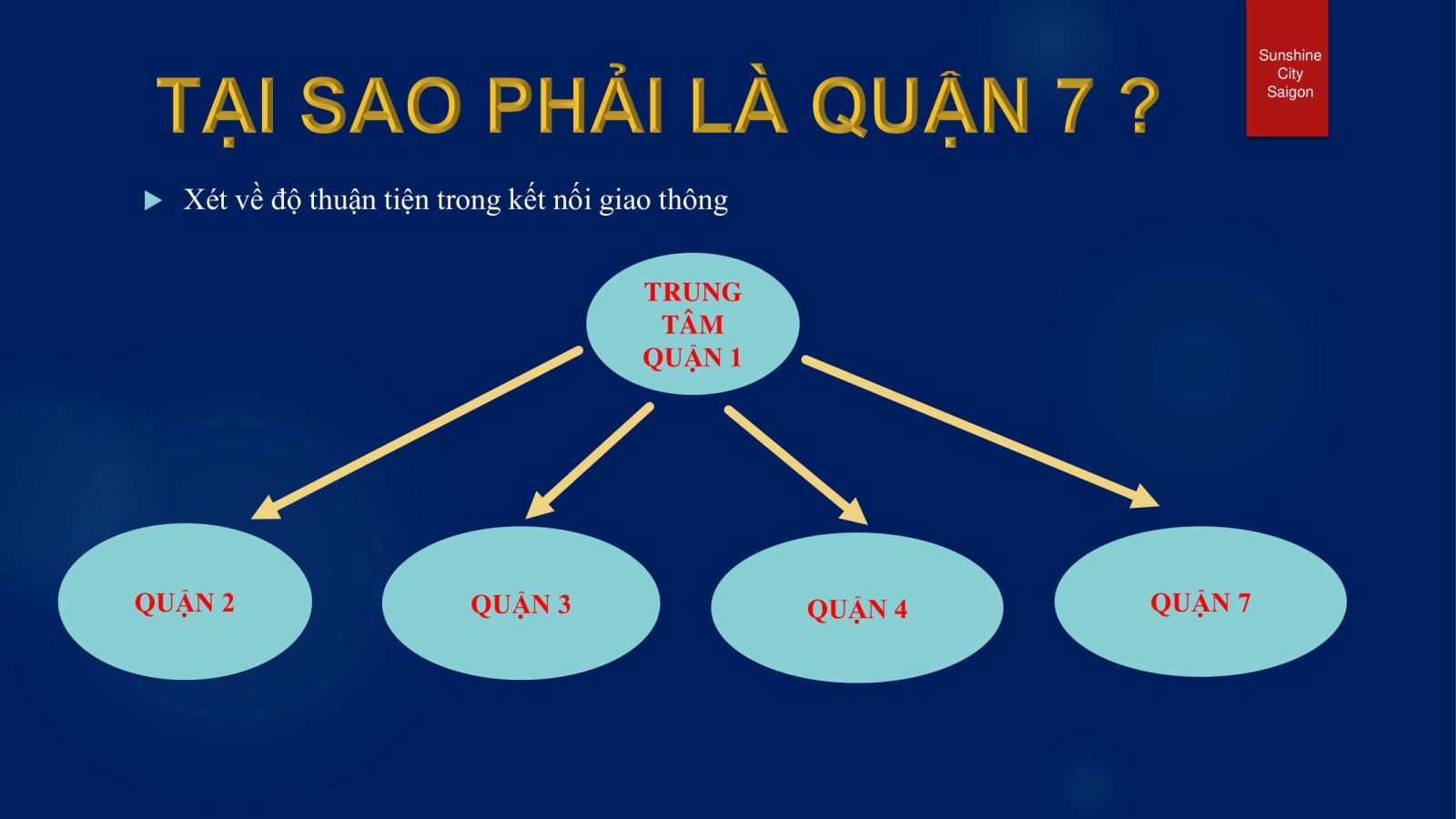 TẠI SAO PHẢI LÀ QUẬN 7 ?

Sunshine City Saigon

Xét về độ thuận tiện trong kết nối giao thông

TRUNG TÂM QUẬN 1

QUẬN 2

QUẬN 3

QUẬN 4

QUẬN 7